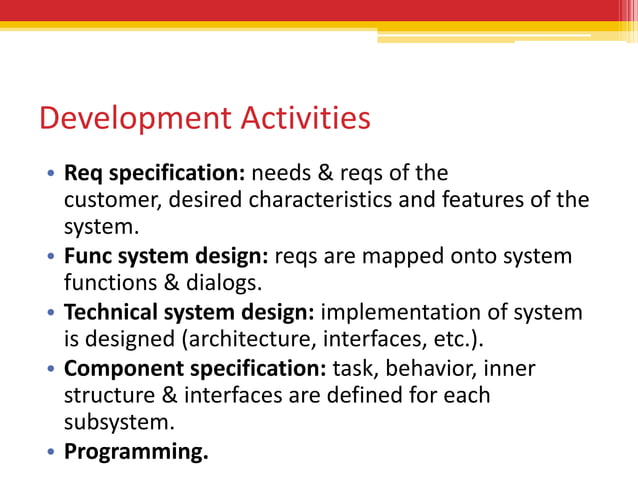 Development Activities

• Req specification: needs & reqs of the customer, desired characteristics and features of the system.
• Func system design: reqs are mapped onto system functions & dialogs.
• Technical system design: implementation of system is designed (architecture, interfaces, etc.).
• Component specification: task, behavior, inner structure & interfaces are defined for each subsystem.
• Programming.